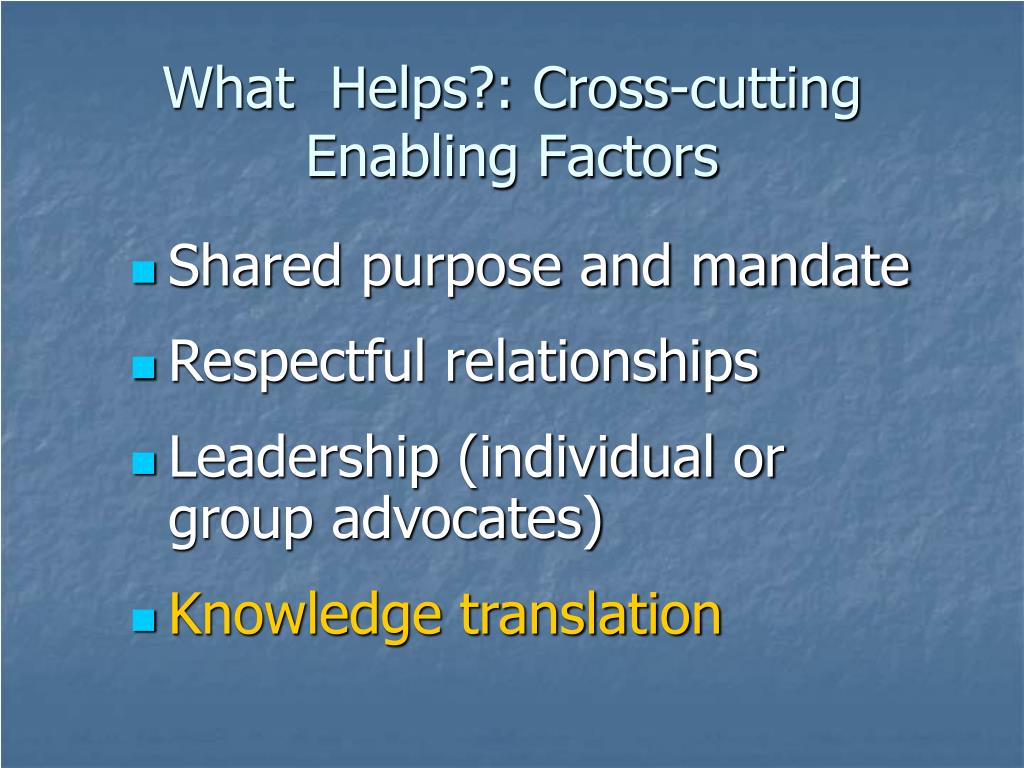 What  Helps?: Cross-cutting Enabling Factors

- Shared purpose and mandate
- Respectful relationships
- Leadership (individual or group advocates)
- Knowledge translation